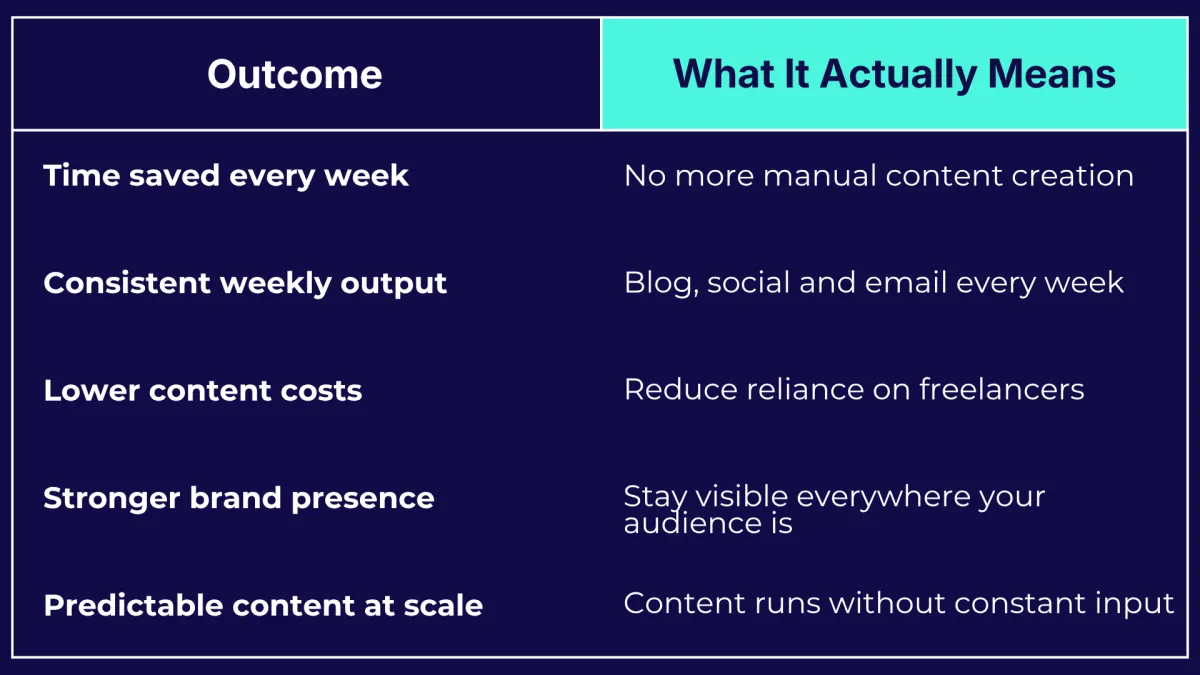 | Outcome | What It Actually Means |
|---|---|
| Time saved every week | No more manual content creation |
| Consistent weekly output | Blog, social and email every week |
| Lower content costs | Reduce reliance on freelancers |
| Stronger brand presence | Stay visible everywhere your audience is |
| Predictable content at scale | Content runs without constant input |